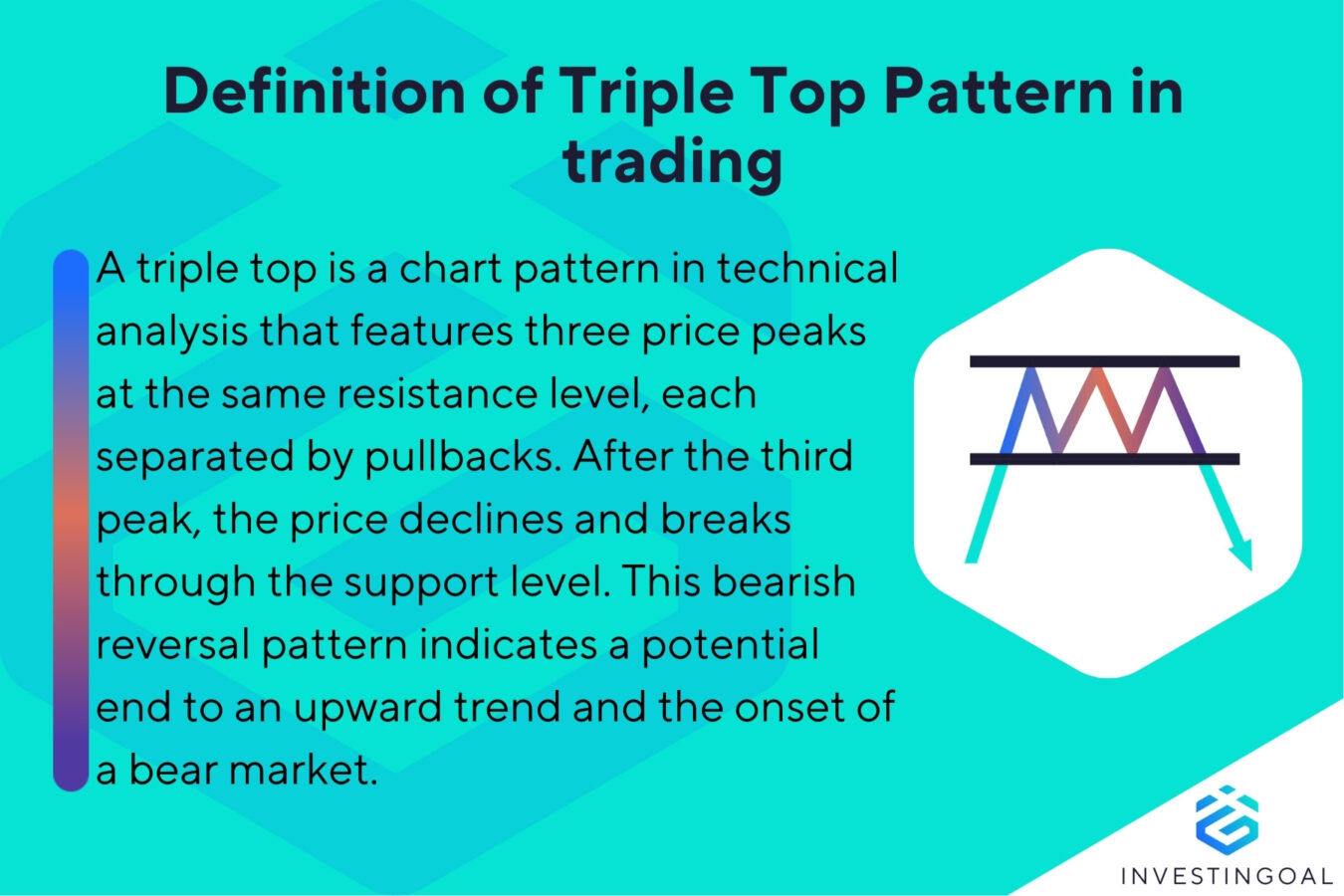 Definition of Triple Top Pattern in trading

A triple top is a chart pattern in technical analysis that features three price peaks at the same resistance level, each separated by pullbacks. After the third peak, the price declines and breaks through the support level. This bearish reversal pattern indicates a potential end to an upward trend and the onset of a bear market.

INVESTINGOAL